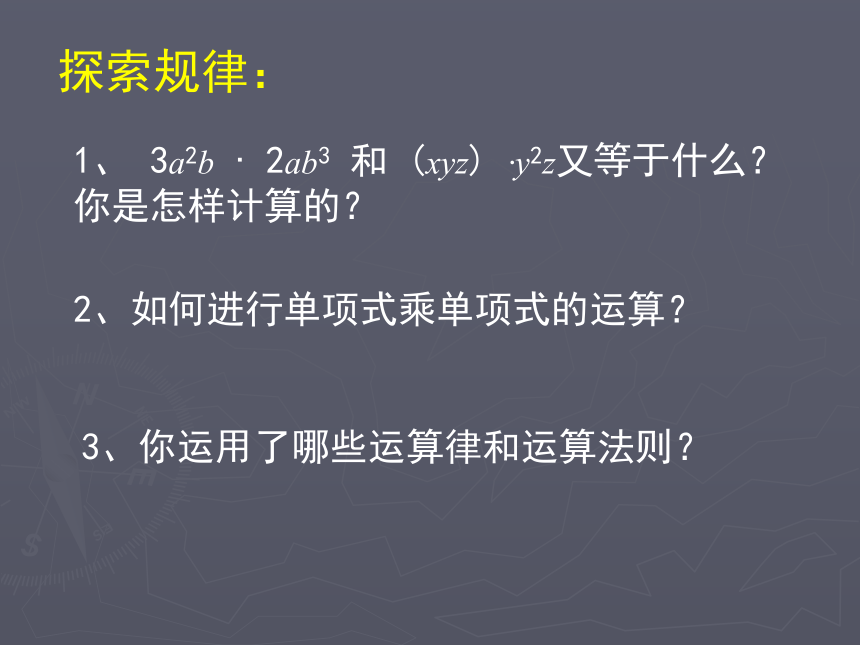 探索规律：

1、 $3a^2b \cdot 2ab^3$ 和 $(xyz) \cdot y^2z$又等于什么？你是怎样计算的？

2、如何进行单项式乘单项式的运算？

3、你运用了哪些运算律和运算法则？